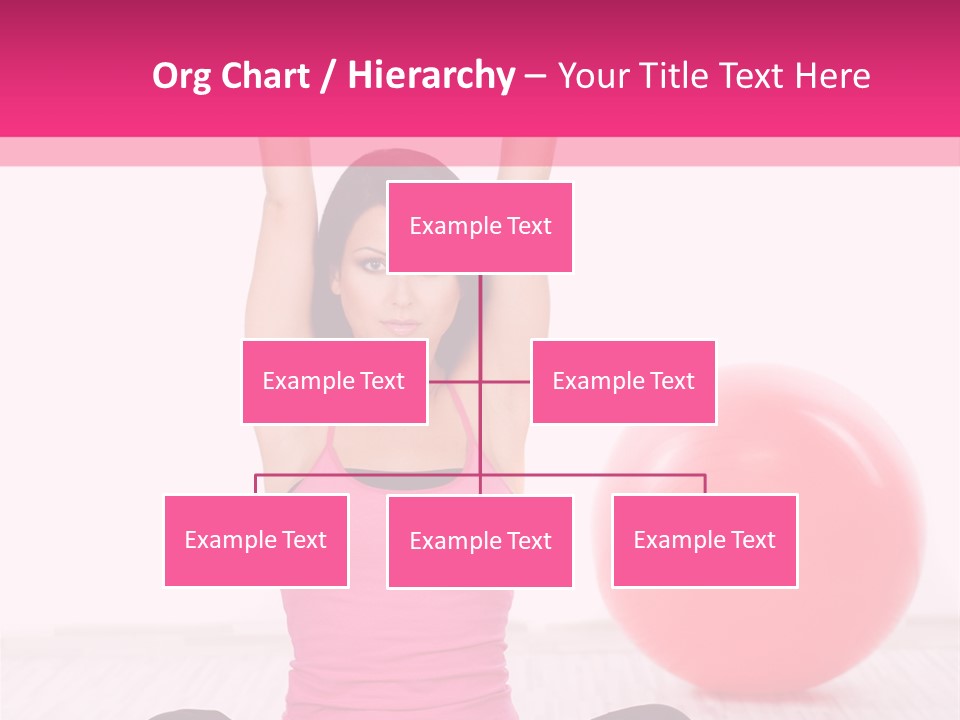 Org Chart / Hierarchy – Your Title Text Here

Example Text

Example Text

Example Text

Example Text

Example Text

Example Text